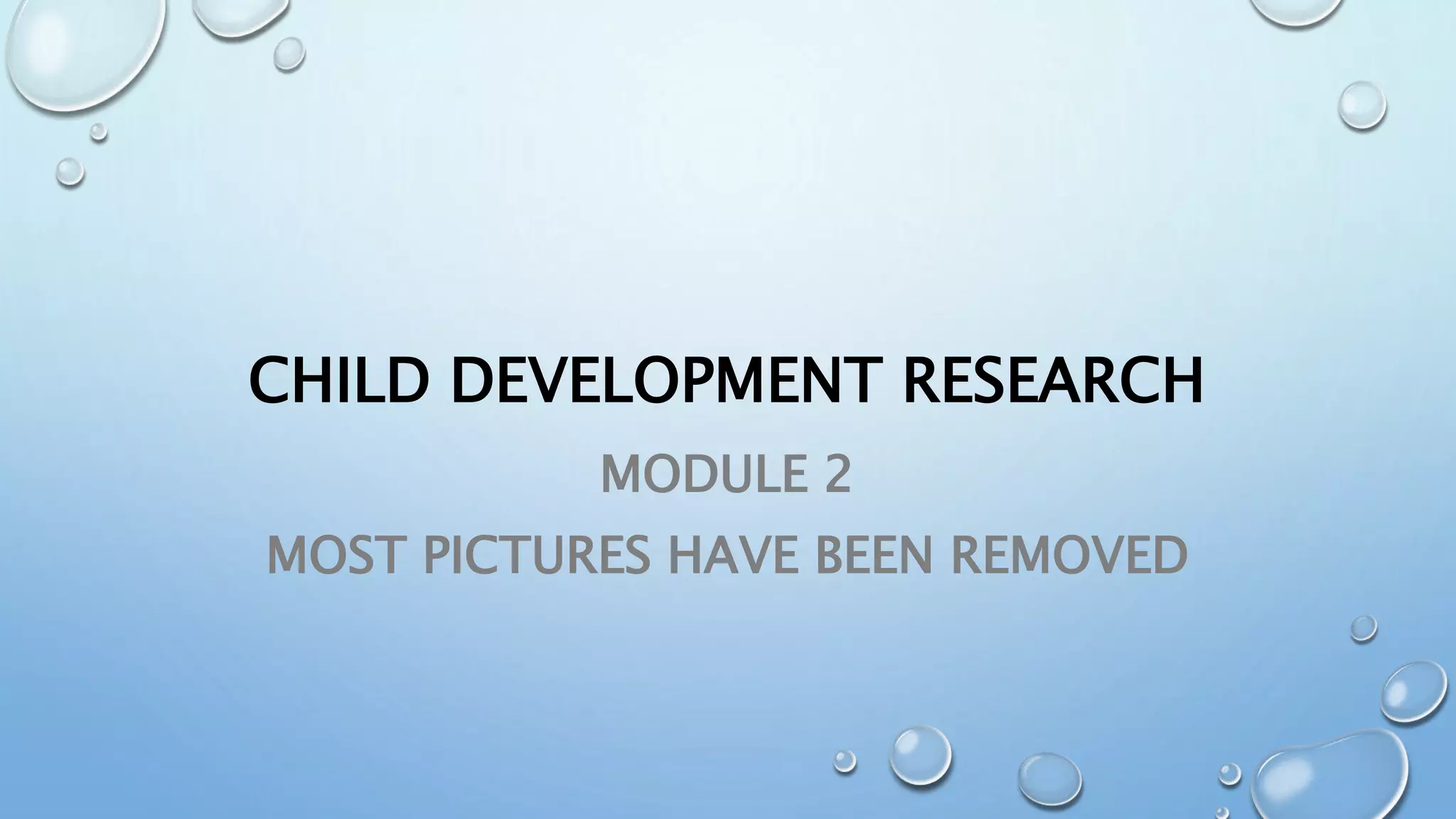 CHILD DEVELOPMENT RESEARCH

MODULE 2

MOST PICTURES HAVE BEEN REMOVED